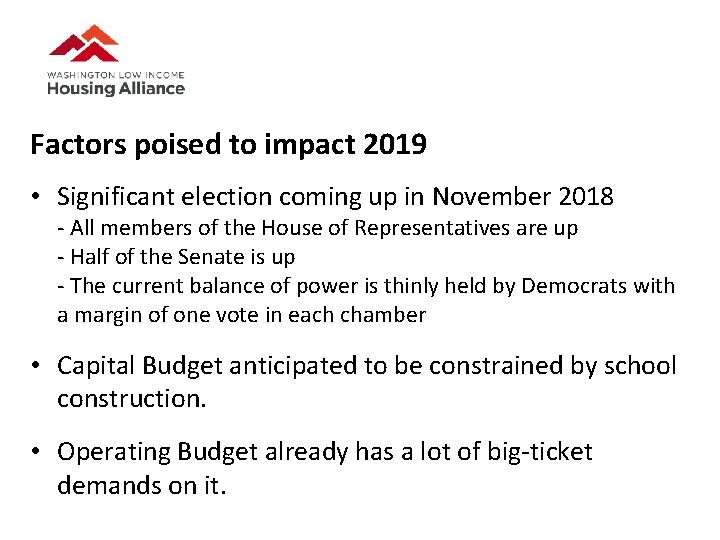 WASHINGTON LOW INCOME
Housing Alliance

Factors poised to impact 2019

• Significant election coming up in November 2018
- All members of the House of Representatives are up
- Half of the Senate is up
- The current balance of power is thinly held by Democrats with a margin of one vote in each chamber

• Capital Budget anticipated to be constrained by school construction.

• Operating Budget already has a lot of big-ticket demands on it.